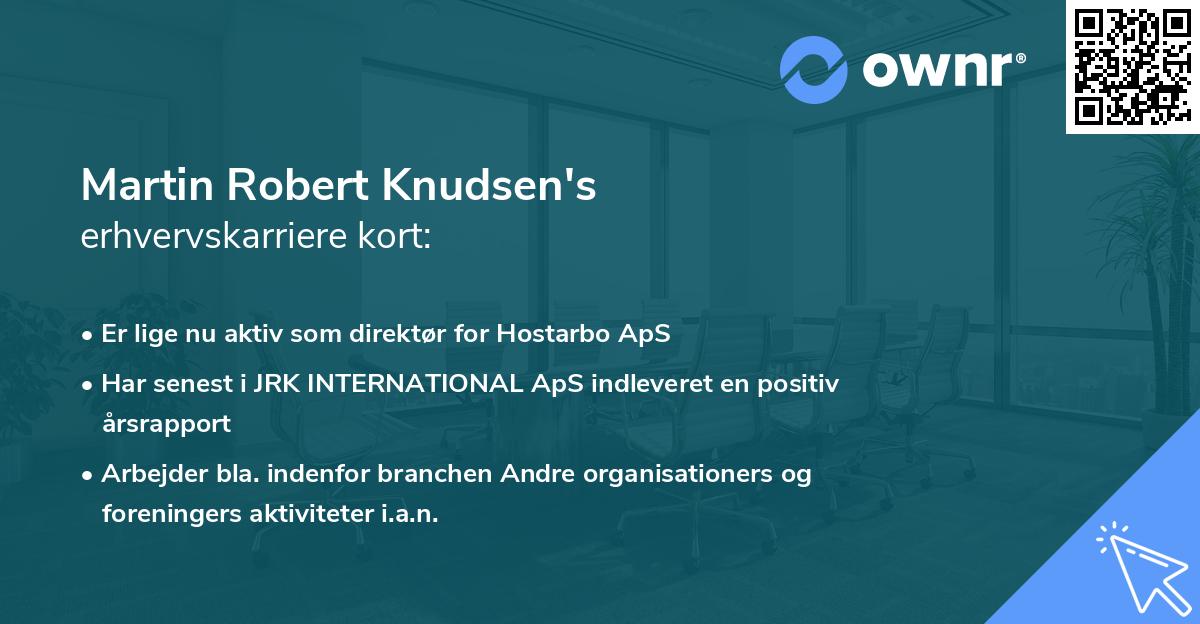 ownr®

Martin Robert Knudsen's
erhvervskarriere kort:

• Er lige nu aktiv som direktør for Hostarbo ApS
• Har senest i JRK INTERNATIONAL ApS indleveret en positiv årsrapport
• Arbejder bla. indenfor branchen Andre organisationers og foreningers aktiviteter i.a.n.